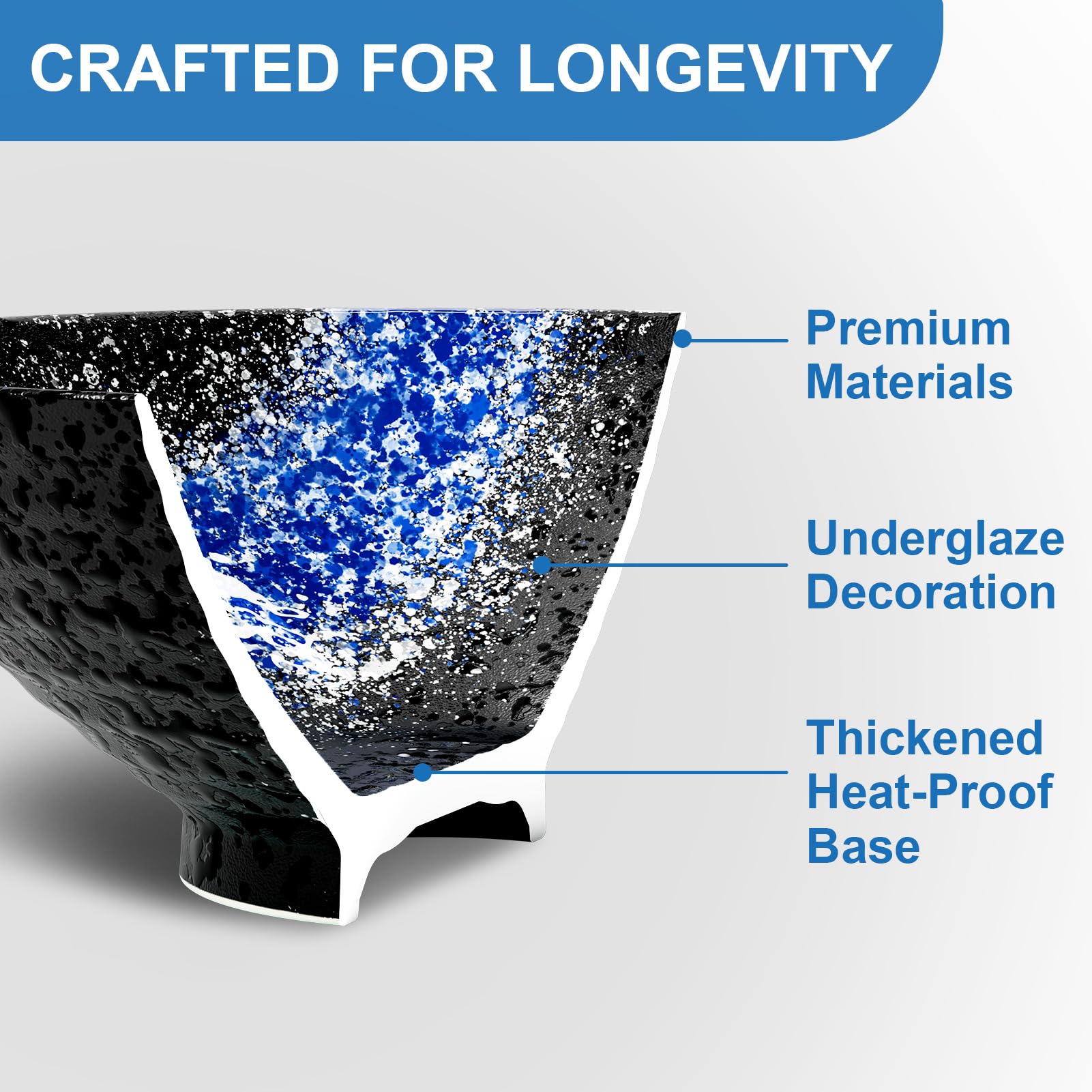 CRAFTED FOR LONGEVITY

Premium Materials

Underglaze Decoration

Thickened Heat-Proof Base